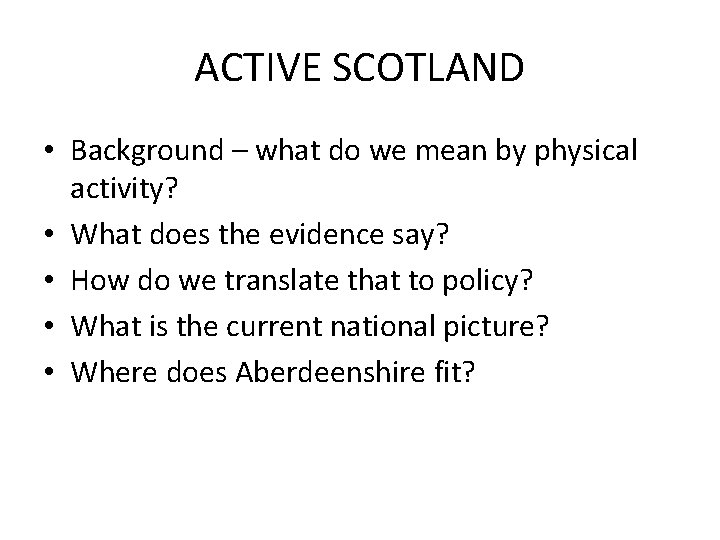 ACTIVE SCOTLAND

• Background – what do we mean by physical activity?
• What does the evidence say?
• How do we translate that to policy?
• What is the current national picture?
• Where does Aberdeenshire fit?